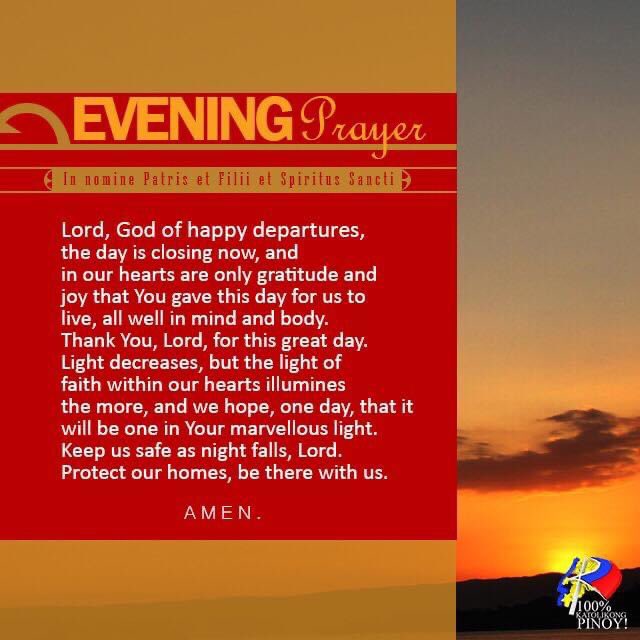 EVENING Prayer

In nomine Patris et Filii et Spiritus Sancti

Lord, God of happy departures, the day is closing now, and in our hearts are only gratitude and joy that You gave this day for us to live, all well in mind and body. Thank You, Lord, for this great day. Light decreases, but the light of faith within our hearts illumines the more, and we hope, one day, that it will be one in Your marvellous light. Keep us safe as night falls, Lord. Protect our homes, be there with us.

AMEN.

100% KATOLIKONG PINOY!